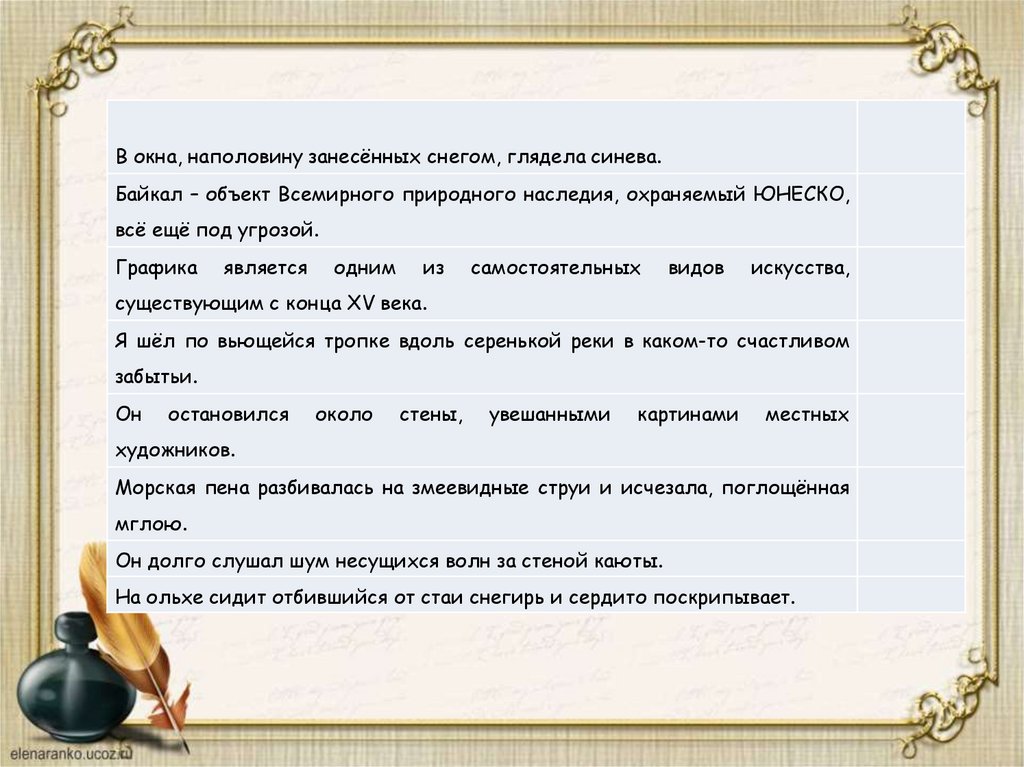 | | |
|---|---|
| В окна, наполовину занесённых снегом, глядела синева. | |
| Байкал – объект Всемирного природного наследия, охраняемый ЮНЕСКО, всё ещё под угрозой. | |
| Графика является одним из самостоятельных видов искусства, существующим с конца XV века. | |
| Я шёл по вьющейся тропке вдоль серенькой реки в каком-то счастливом забытьи. | |
| Он остановился около стены, увешанными картинами местных художников. | |
| Морская пена разбивалась на змеевидные струи и исчезала, поглощённая мглою. | |
| Он долго слушал шум несущихся волн за стеной каюты. | |
| На ольхе сидит отбившийся от стаи снегирь и сердито поскрипывает. | |

elenaranko.ucoz.ru